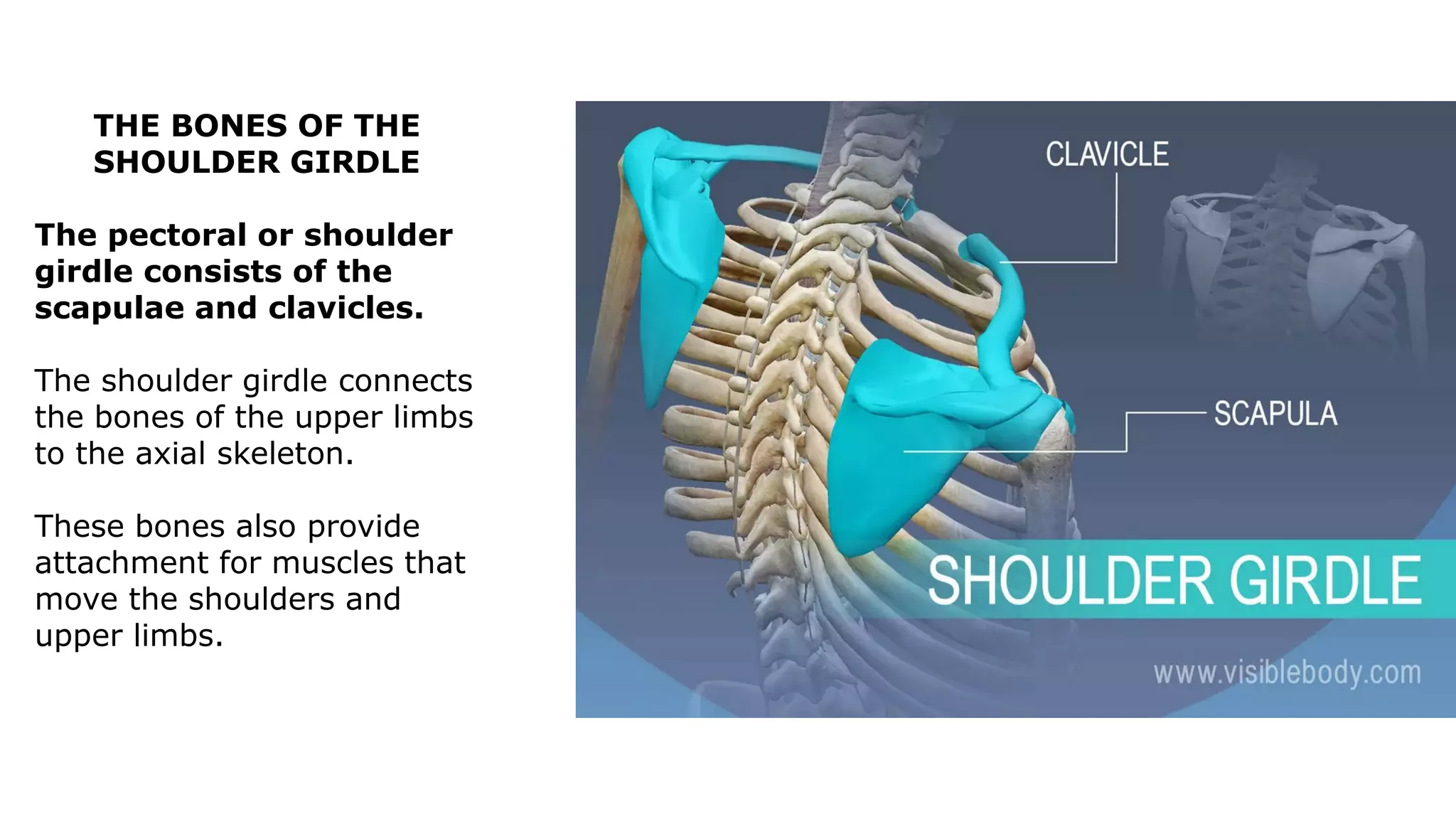 THE BONES OF THE SHOULDER GIRDLE

The pectoral or shoulder girdle consists of the scapulae and clavicles.

The shoulder girdle connects the bones of the upper limbs to the axial skeleton.

These bones also provide attachment for muscles that move the shoulders and upper limbs.

CLAVICLE

SCAPULA

SHOULDER GIRDLE

www.visiblebody.com